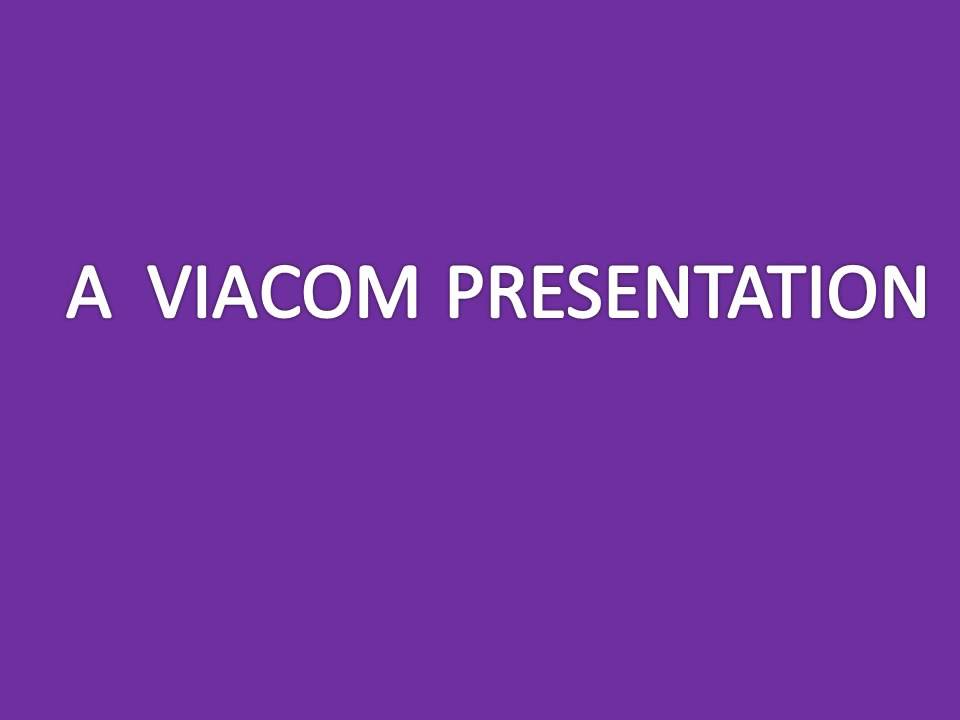 A VIACOM PRESENTATION